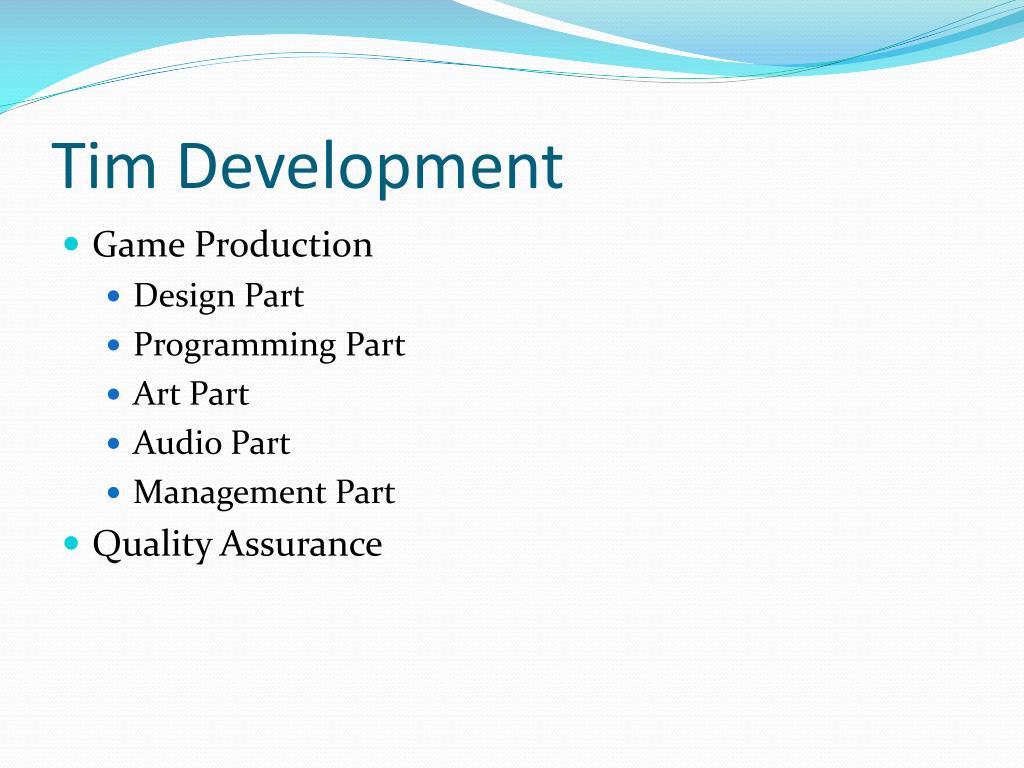 Tim Development

- Game Production
  - Design Part
  - Programming Part
  - Art Part
  - Audio Part
  - Management Part
- Quality Assurance